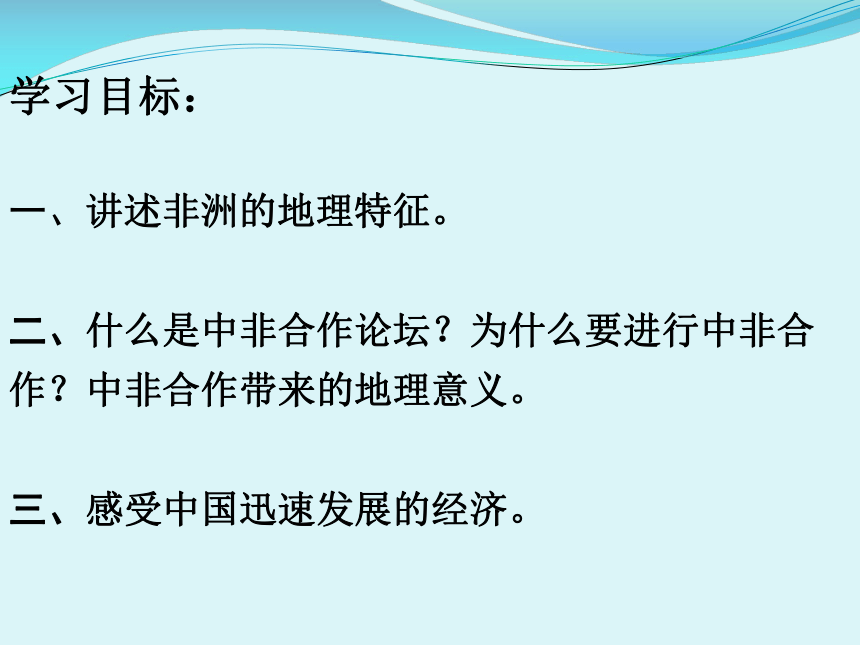 学习目标：

一、讲述非洲的地理特征。

二、什么是中非合作论坛？为什么要进行中非合作？中非合作带来的地理意义。

三、感受中国迅速发展的经济。